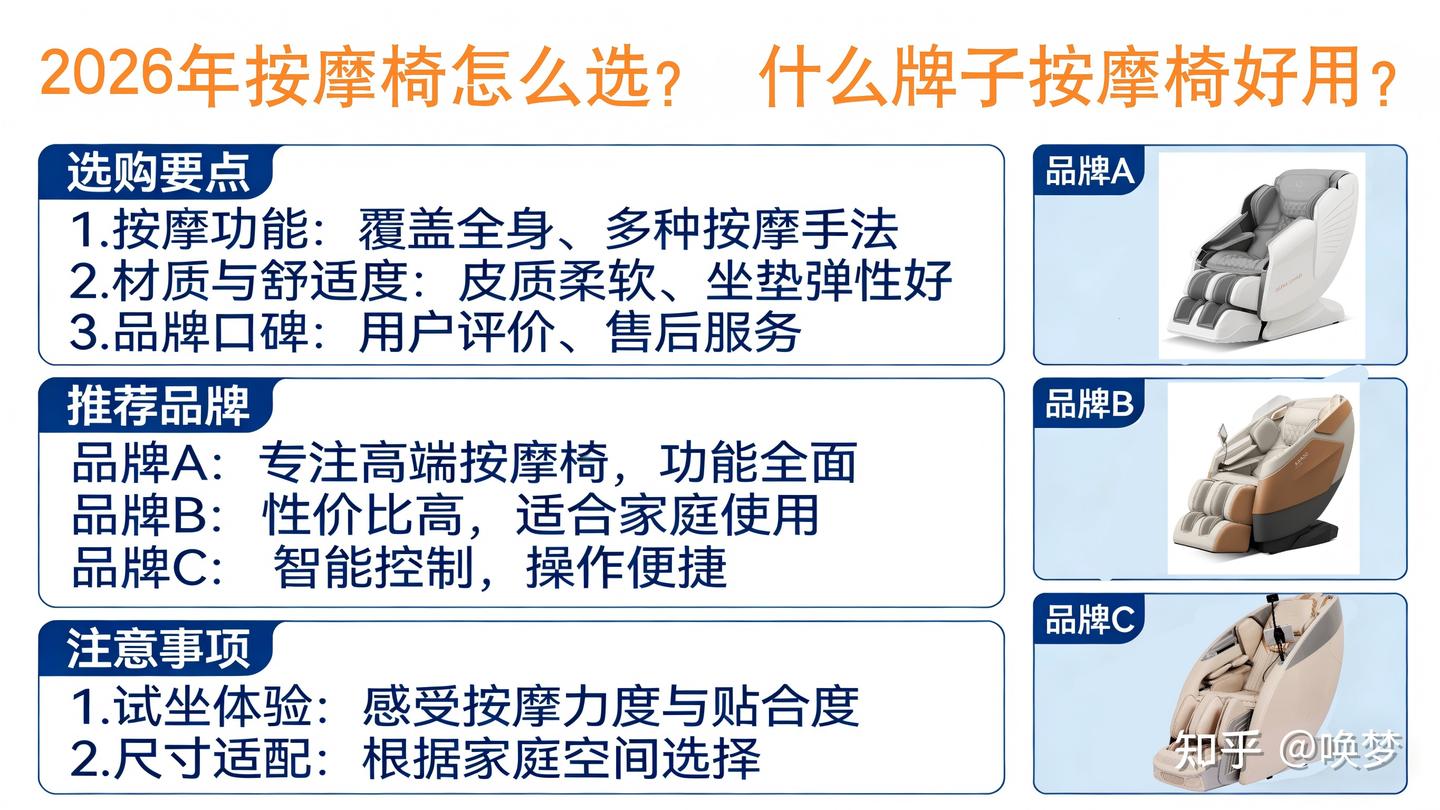 2026年按摩椅怎么选？ 什么牌子按摩椅好用？

选购要点

1.按摩功能：覆盖全身、多种按摩手法
2.材质与舒适度：皮质柔软、坐垫弹性好
3.品牌口碑：用户评价、售后服务

推荐品牌

品牌A：专注高端按摩椅，功能全面
品牌B：性价比高，适合家庭使用
品牌C：智能控制，操作便捷

注意事项

1.试坐体验：感受按摩力度与贴合度
2.尺寸适配：根据家庭空间选择

品牌A

品牌B

品牌C

知乎 @唤梦